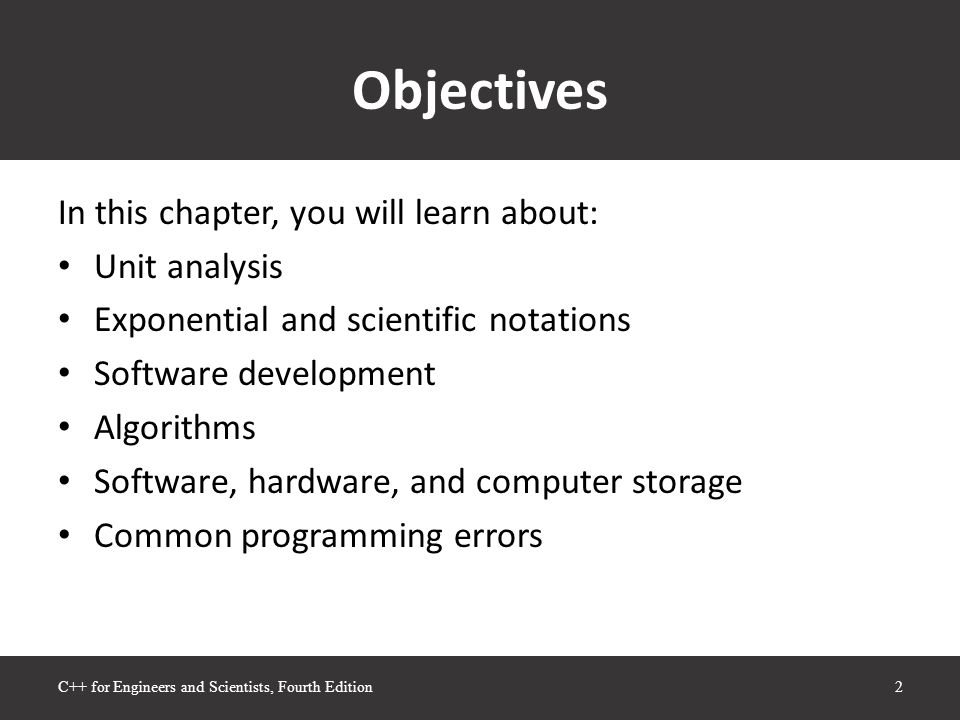 Objectives

In this chapter, you will learn about:
• Unit analysis
• Exponential and scientific notations
• Software development
• Algorithms
• Software, hardware, and computer storage
• Common programming errors

C++ for Engineers and Scientists, Fourth Edition

2